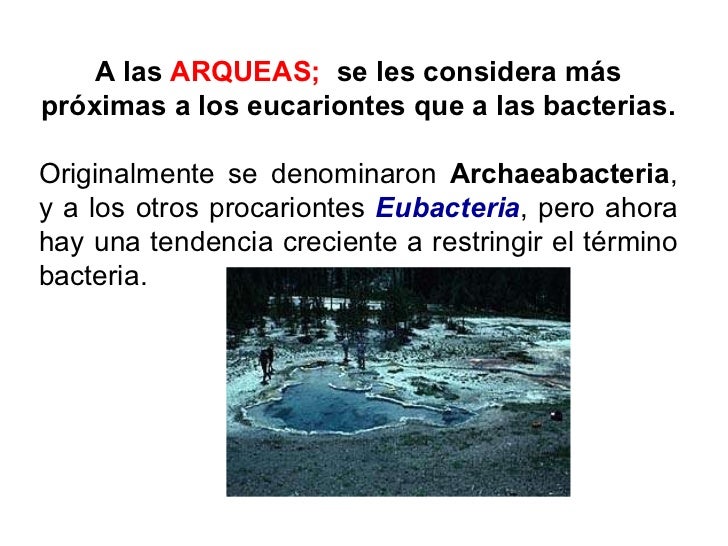 A las ARQUEAS; se les considera más próximas a los eucariontes que a las bacterias.

Originalmente se denominaron Archaeabacteria, y a los otros procariontes Eubacteria, pero ahora hay una tendencia creciente a restringir el término bacteria.